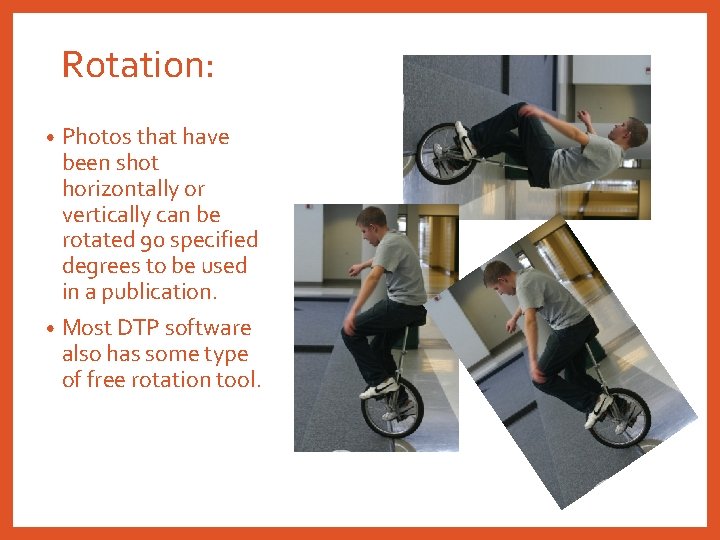 Rotation:

• Photos that have been shot horizontally or vertically can be rotated 90 specified degrees to be used in a publication.

• Most DTP software also has some type of free rotation tool.